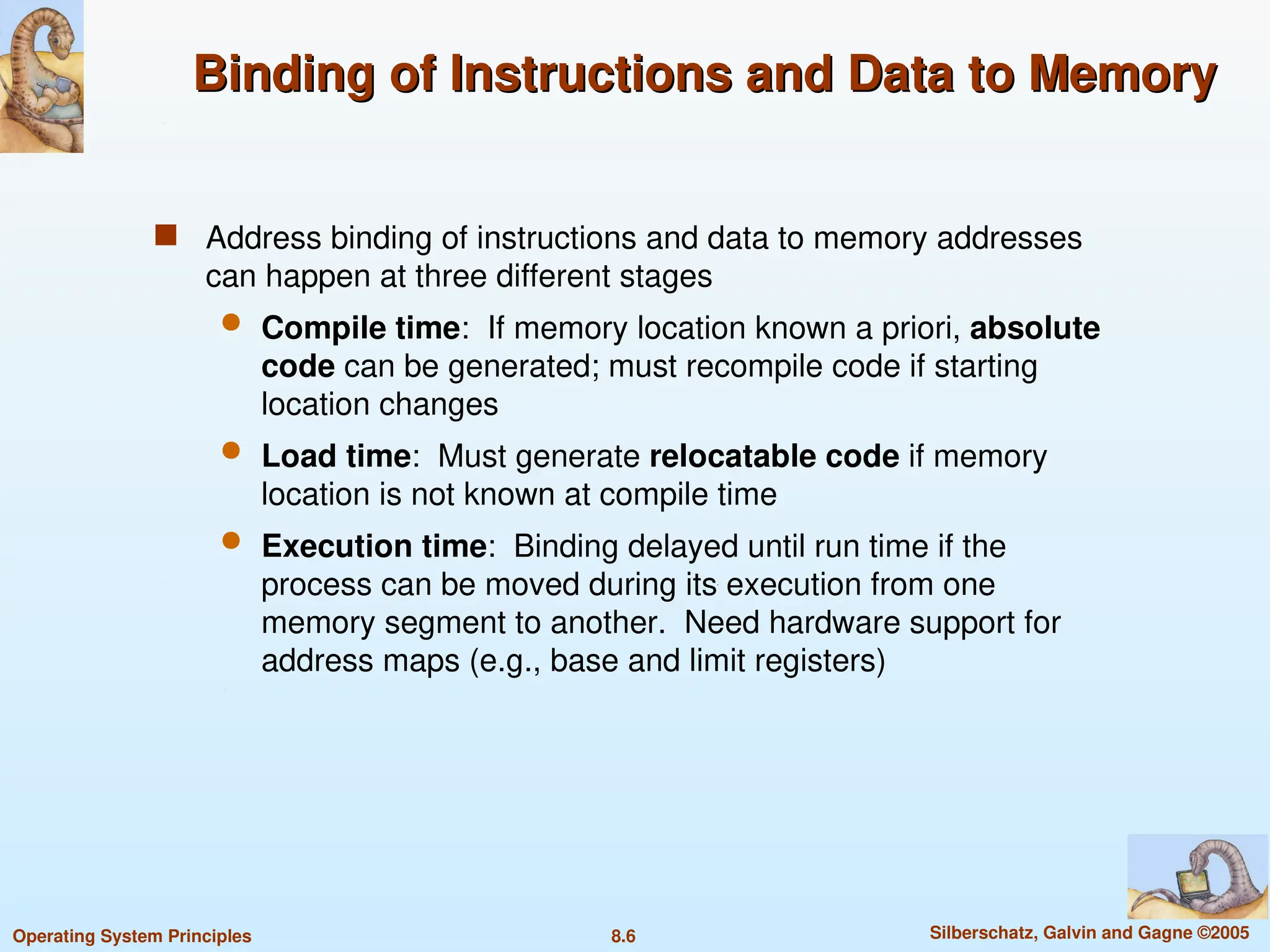 Binding of Instructions and Data to Memory

Address binding of instructions and data to memory addresses can happen at three different stages

Compile time: If memory location known a priori, absolute code can be generated; must recompile code if starting location changes

Load time: Must generate relocatable code if memory location is not known at compile time

Execution time: Binding delayed until run time if the process can be moved during its execution from one memory segment to another. Need hardware support for address maps (e.g., base and limit registers)

Operating System Principles

8.6

Silberschatz, Galvin and Gagne ©2005